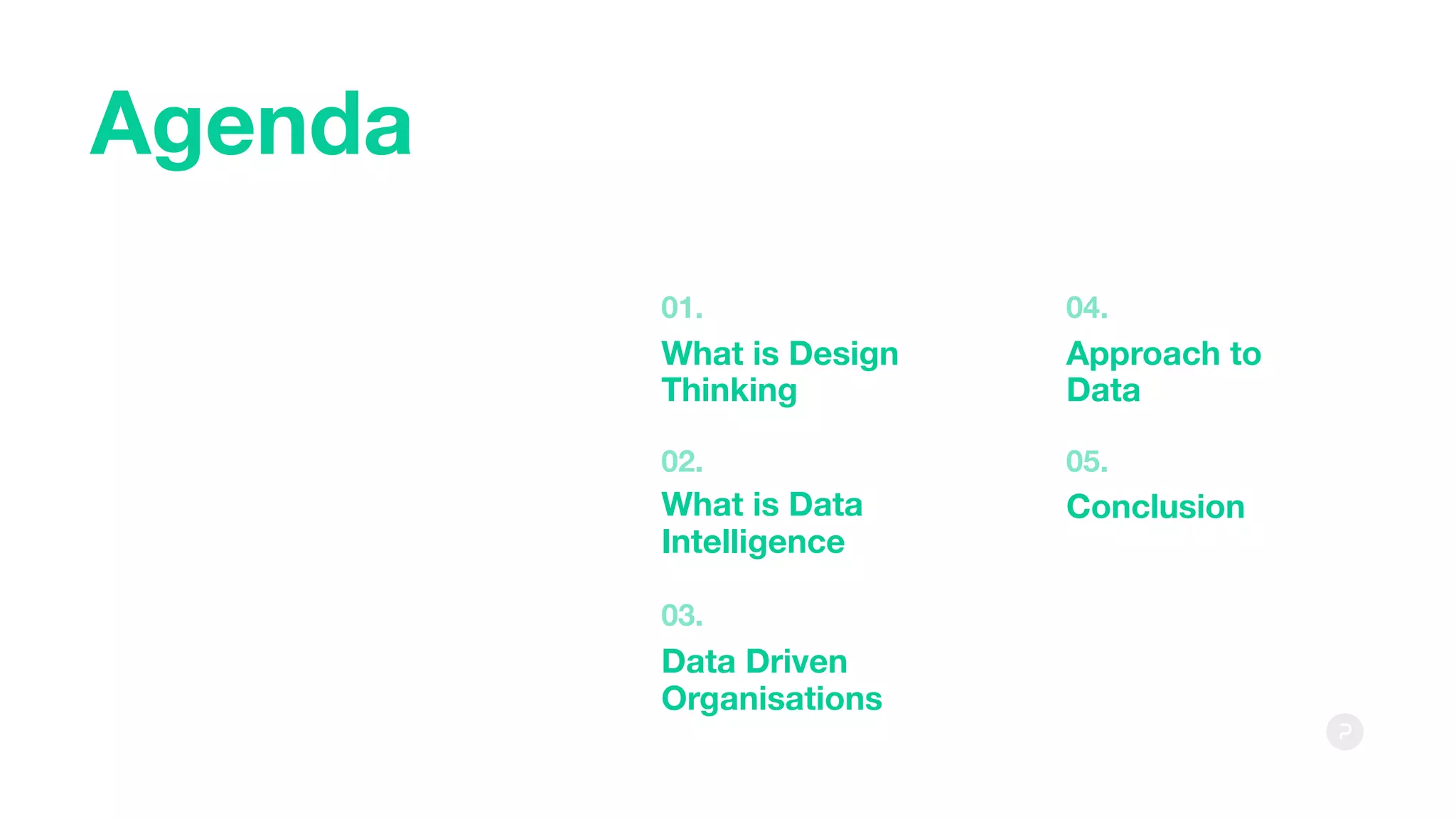 Agenda

01.
What is Design Thinking

02.
What is Data Intelligence

03.
Data Driven Organisations

04.
Approach to Data

05.
Conclusion